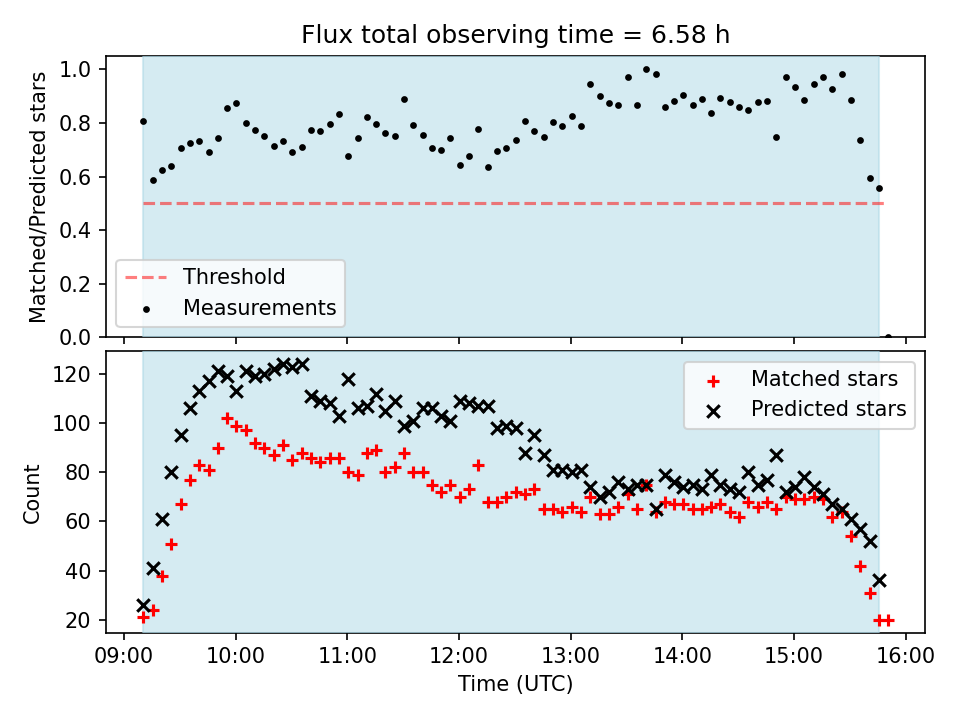 Flux total observing time = 6.58 h

Matched/Predicted stars

1.0
0.8
0.6
0.4
0.2
0.0

Threshold
Measurements

Count

120
100
80
60
40
20

Matched stars
Predicted stars

09:00 10:00 11:00 12:00 13:00 14:00 15:00 16:00

Time (UTC)